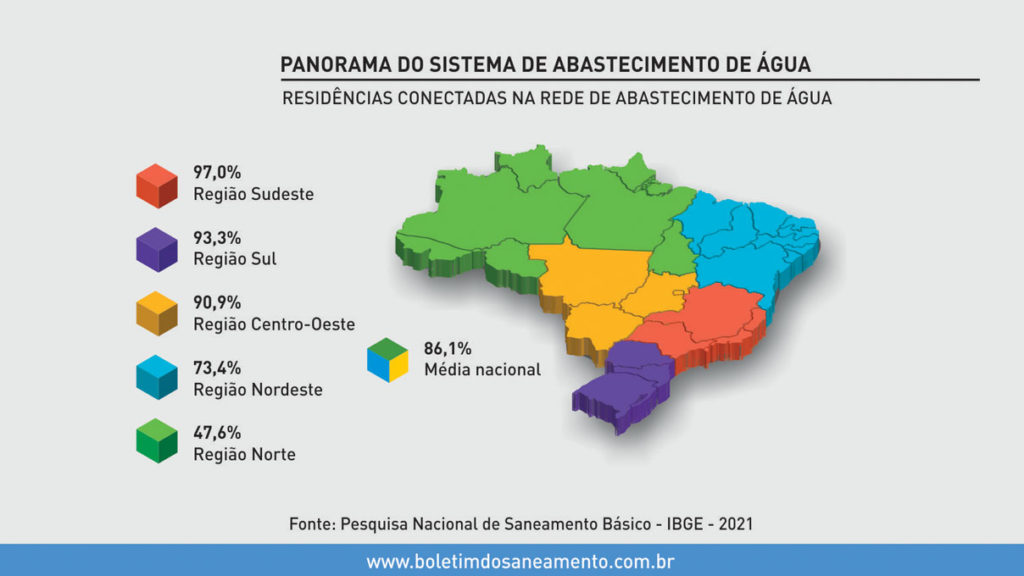 PANORAMA DO SISTEMA DE ABASTECIMENTO DE ÁGUA

RESIDÊNCIAS CONECTADAS NA REDE DE ABASTECIMENTO DE ÁGUA

97,0%
Região Sudeste

93,3%
Região Sul

90,9%
Região Centro-Oeste

73,4%
Região Nordeste

47,6%
Região Norte

86,1%
Média nacional

Fonte: Pesquisa Nacional de Saneamento Básico - IBGE - 2021

www.boletimdosaneamento.com.br